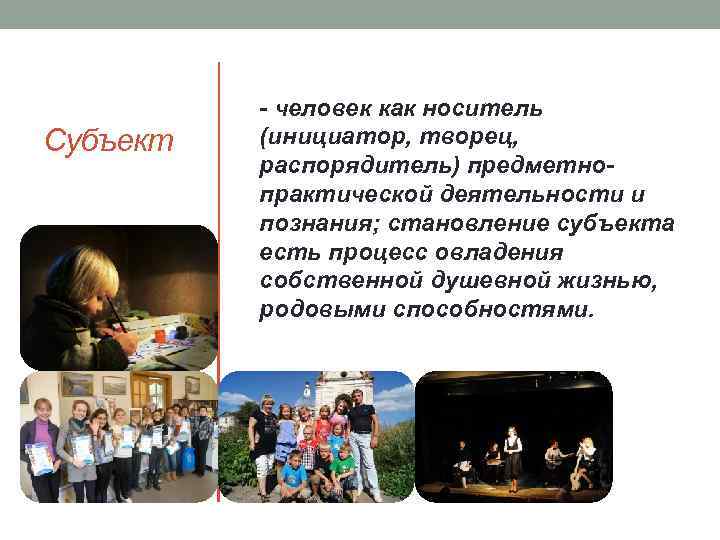 Субъект

- человек как носитель (инициатор, творец, распорядитель) предметно-практической деятельности и познания; становление субъекта есть процесс овладения собственной душевной жизнью, родовыми способностями.